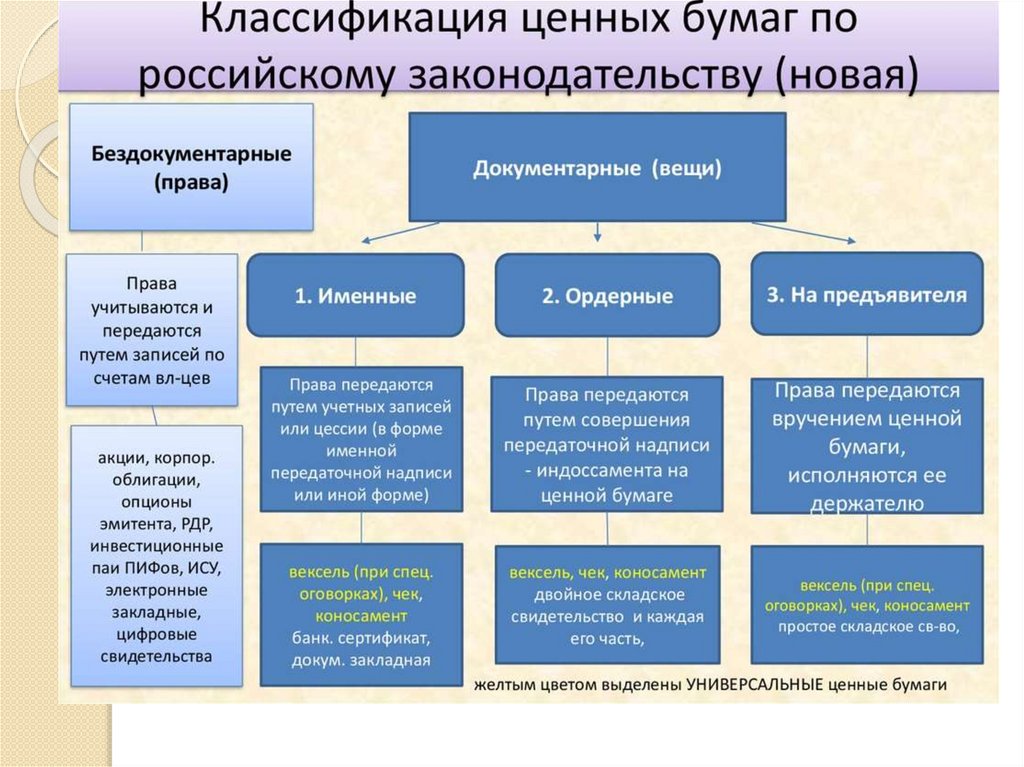 Классификация ценных бумаг по российскому законодательству (новая)

Бездокументарные (права)

Права учитываются и передаются путем записей по счетам вл-цев

акции, корпор. облигации, опционы эмитента, РДР, инвестиционные паи ПИФов, ИСУ, электронные закладные, цифровые свидетельства

Документарные (вещи)

1. Именные

Права передаются путем учетных записей или цессии (в форме именной передаточной надписи или иной форме)

вексель (при спец. оговорках), чек, коносамент банк. сертификат, докум. закладная

2. Ордерные

Права передаются путем совершения передаточной надписи - индоссамента на ценной бумаге

вексель, чек, коносамент двойное складское свидетельство и каждая его часть,

3. На предъявителя

Права передаются вручением ценной бумаги, исполняются ее держателю

вексель (при спец. оговорках), чек, коносамент простое складское св-во,

желтым цветом выделены УНИВЕРСАЛЬНЫЕ ценные бумаги